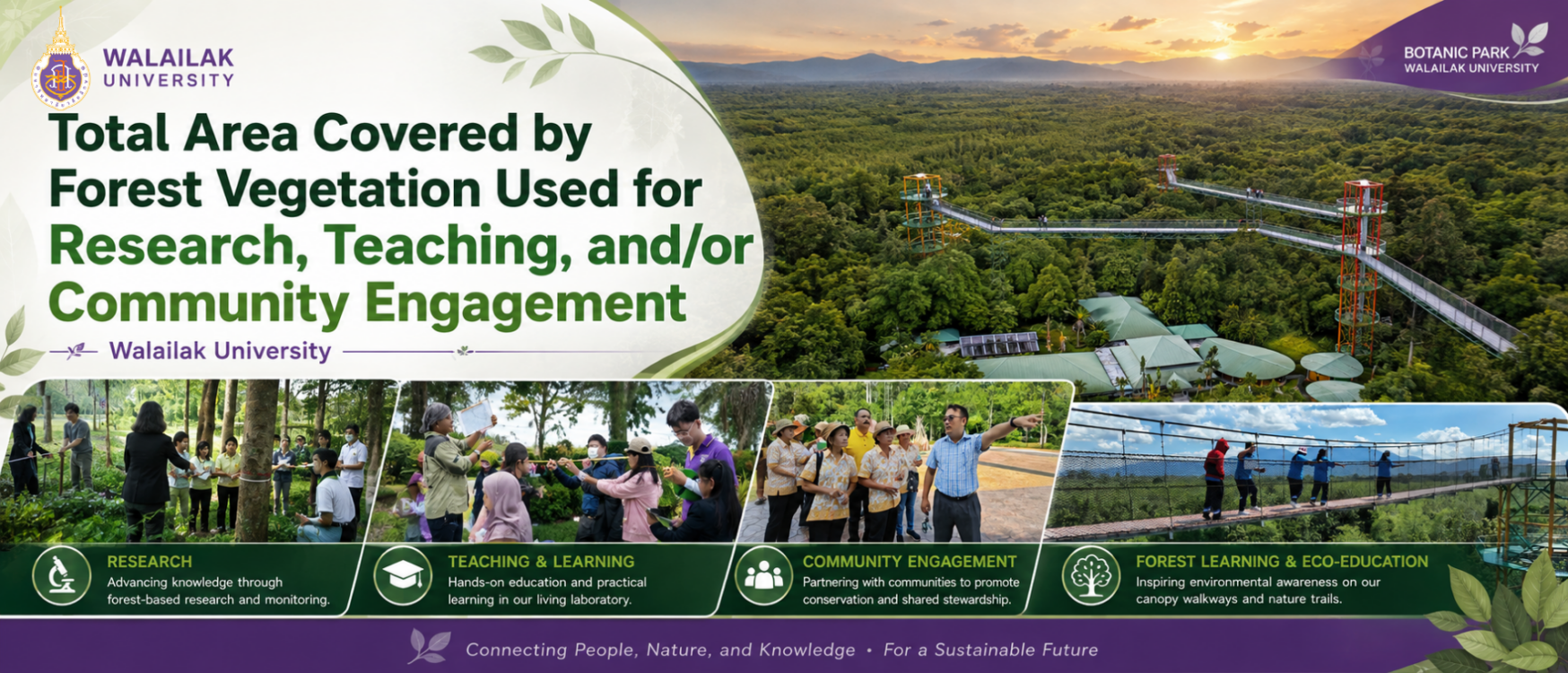 WALAILAK UNIVERSITY

BOTANIC PARK
WALAILAK UNIVERSITY

Total Area Covered by Forest Vegetation Used for Research, Teaching, and/or Community Engagement

Walailak University

RESEARCH
Advancing knowledge through forest-based research and monitoring.

TEACHING & LEARNING
Hands-on education and practical learning in our living laboratory.

COMMUNITY ENGAGEMENT
Partnering with communities to promote conservation and shared stewardship.

FOREST LEARNING & ECO-EDUCATION
Inspiring environmental awareness on our canopy walkways and nature trails.

Connecting People, Nature, and Knowledge • For a Sustainable Future